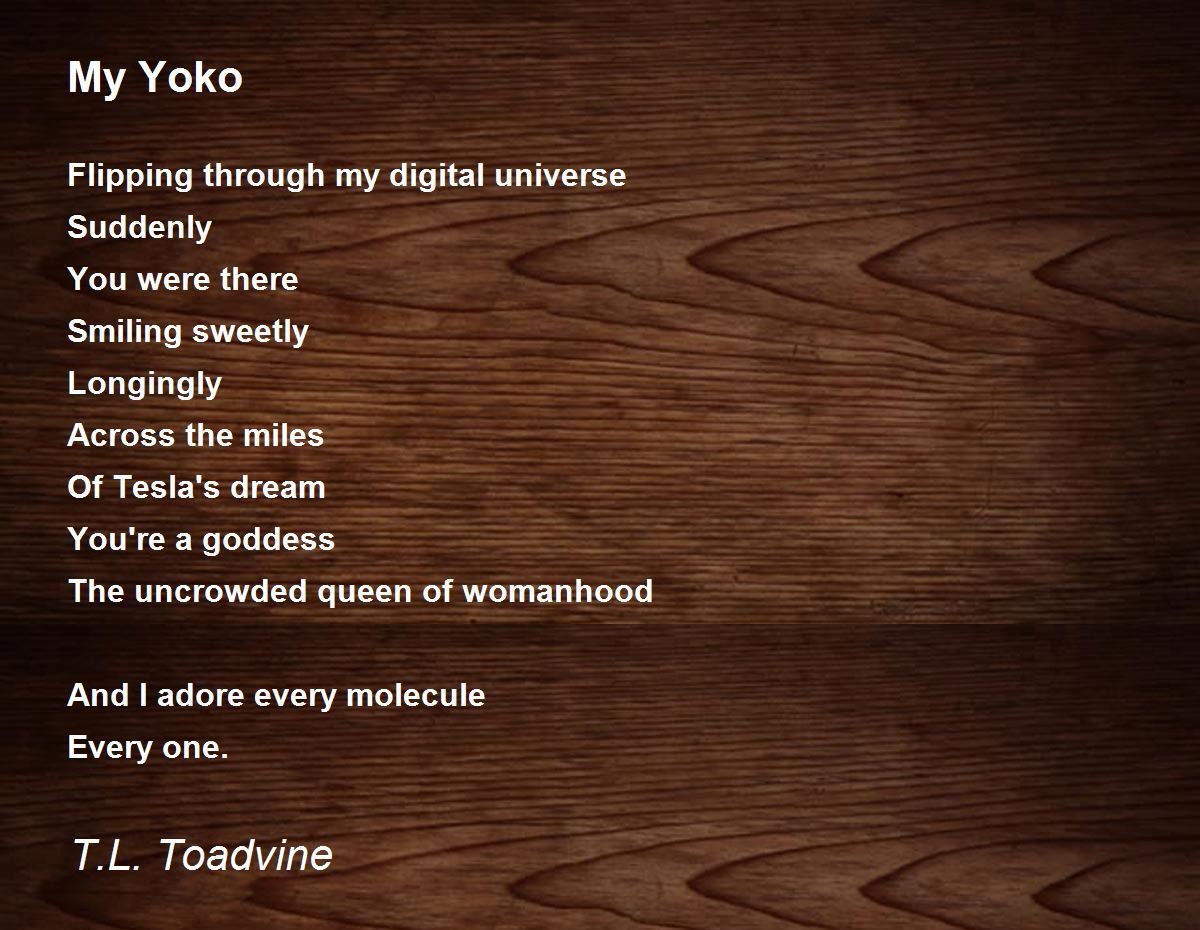 My Yoko

Flipping through my digital universe
Suddenly
You were there
Smiling sweetly
Longingly
Across the miles
Of Tesla's dream
You're a goddess
The uncrowded queen of womanhood

And I adore every molecule
Every one.

T.L. Toadvine